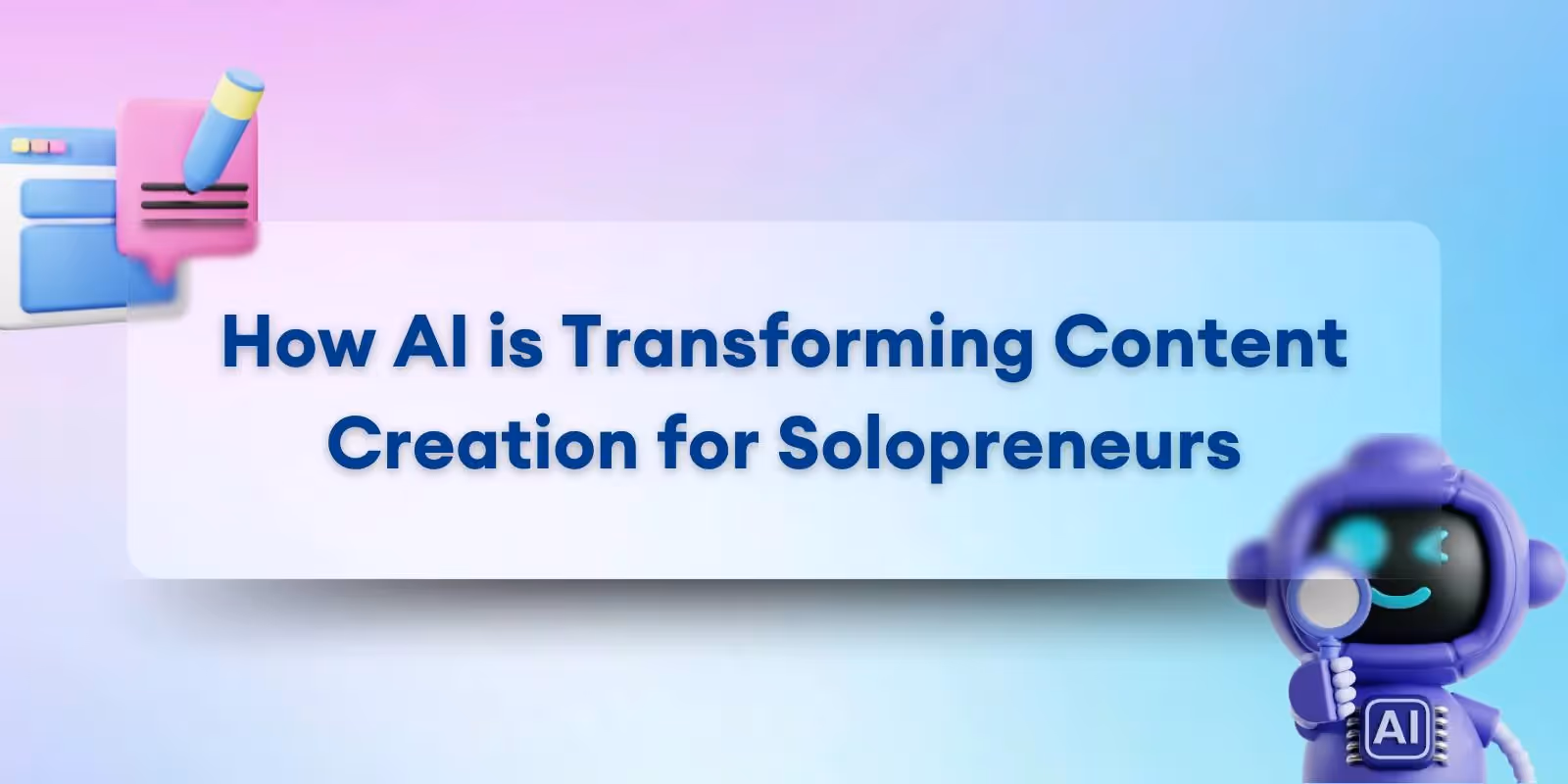 How AI is Transforming Content Creation for Solopreneurs

AI